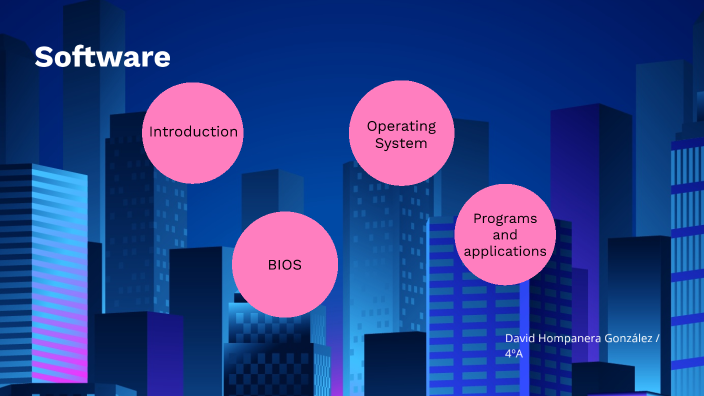 Software

Introduction

Operating System

BIOS

Programs and applications

David Hompanera González / 4ºA